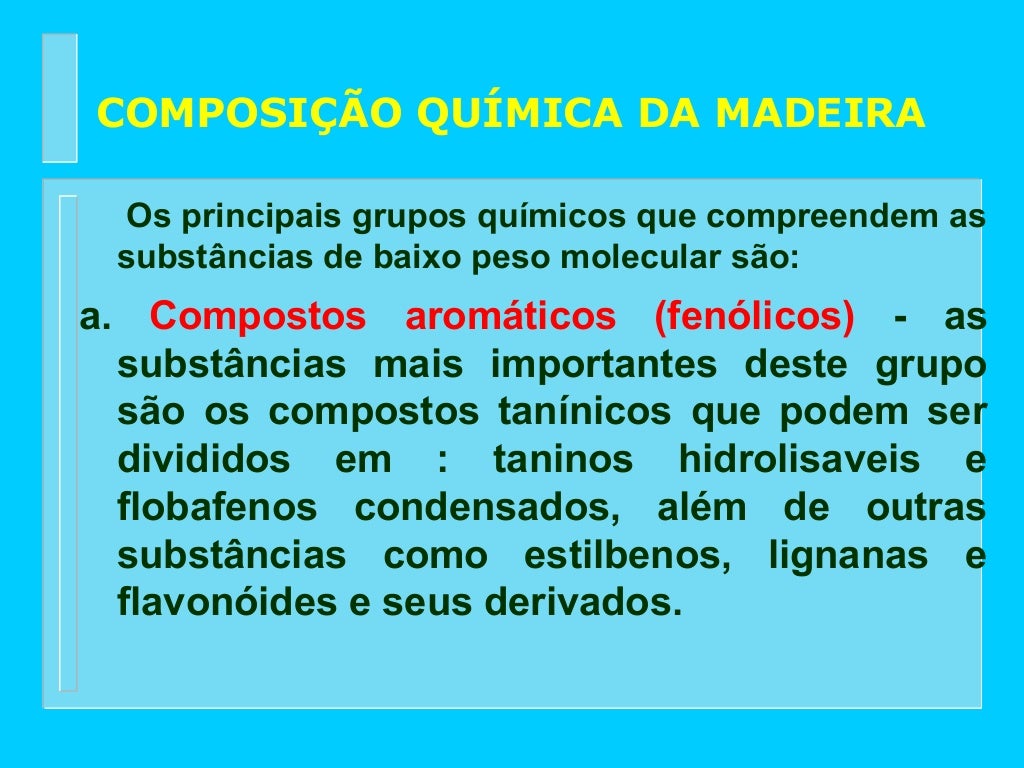 COMPOSIÇÃO QUÍMICA DA MADEIRA

Os principais grupos químicos que compreendem as substâncias de baixo peso molecular são:

a. Compostos aromáticos (fenólicos) - as substâncias mais importantes deste grupo são os compostos tanínicos que podem ser divididos em : taninos hidrolisaveis e flobafenos condensados, além de outras substâncias como estilbenos, lignanas e flavonóides e seus derivados.